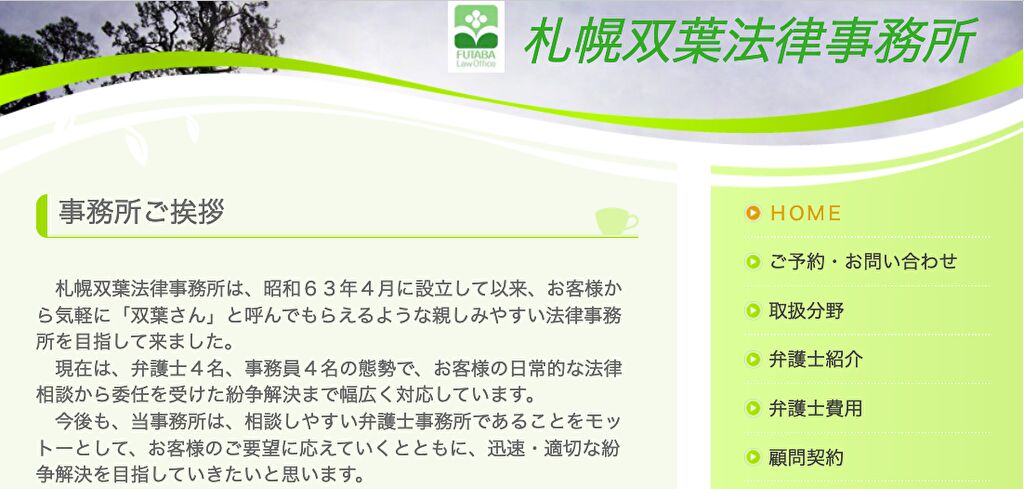 FUTABA Law Office

札幌双葉法律事務所

事務所ご挨拶

札幌双葉法律事務所は、昭和６３年４月に設立して以来、お客様から気軽に「双葉さん」と呼んでもらえるような親しみやすい法律事務所を目指して来ました。

現在は、弁護士４名、事務員４名の態勢で、お客様の日常的な法律相談から委任を受けた紛争解決まで幅広く対応しています。

今後も、当事務所は、相談しやすい弁護士事務所であることをモットーとして、お客様のご要望に応えていくとともに、迅速・適切な紛争解決を目指していきたいと思います。

HOME
ご予約・お問い合わせ
取扱分野
弁護士紹介
弁護士費用
顧問契約